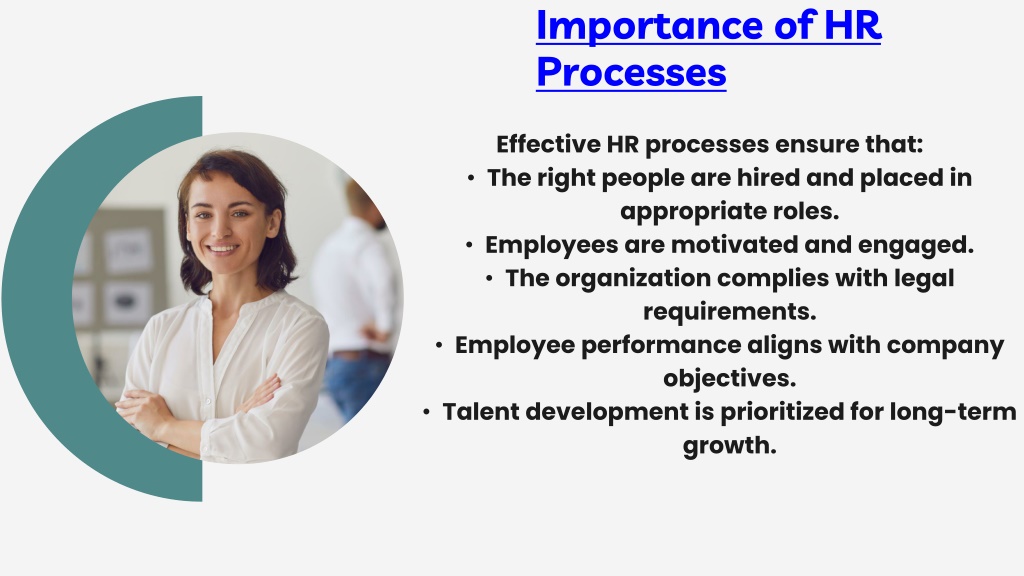 Importance of HR Processes

Effective HR processes ensure that:

• The right people are hired and placed in appropriate roles.
• Employees are motivated and engaged.
• The organization complies with legal requirements.
• Employee performance aligns with company objectives.
• Talent development is prioritized for long-term growth.